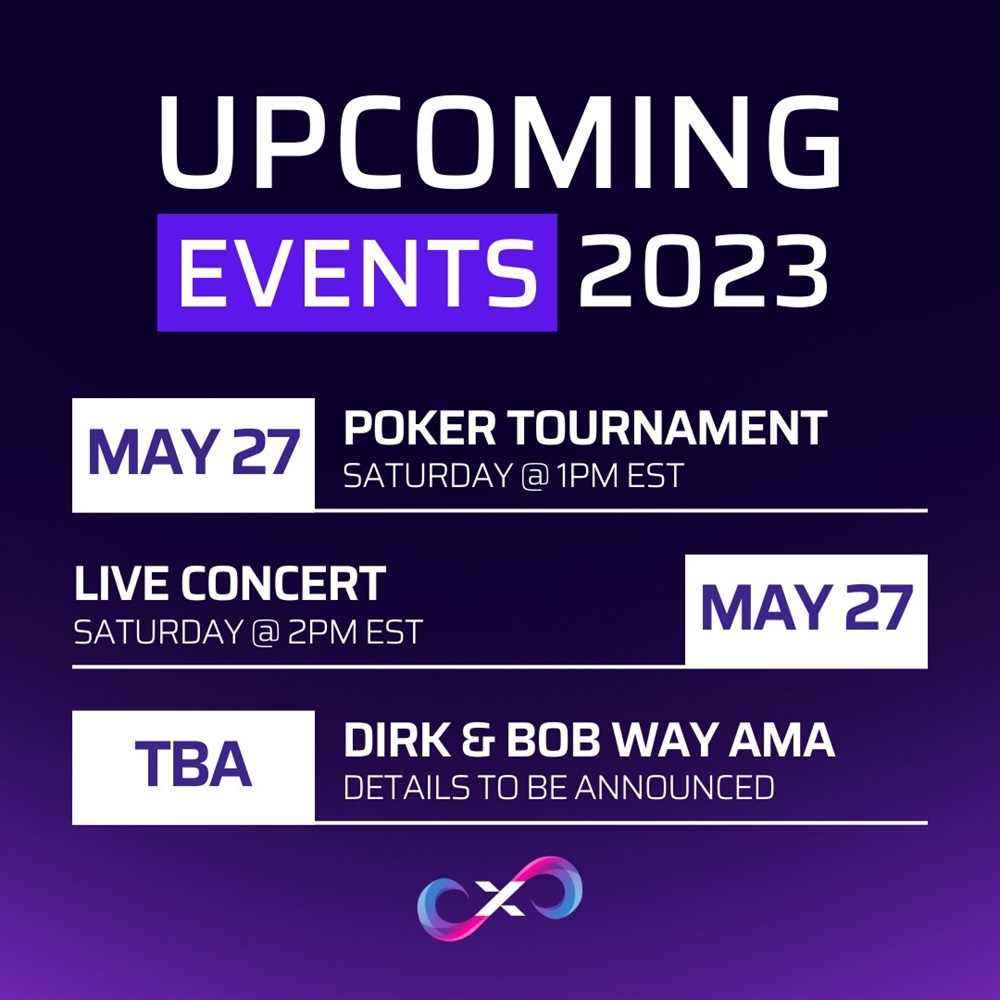 UPCOMING
EVENTS 2023

MAY 27
POKER TOURNAMENT
SATURDAY @ 1PM EST

LIVE CONCERT
SATURDAY @ 2PM EST
MAY 27

TBA
DIRK & BOB WAY AMA
DETAILS TO BE ANNOUNCED